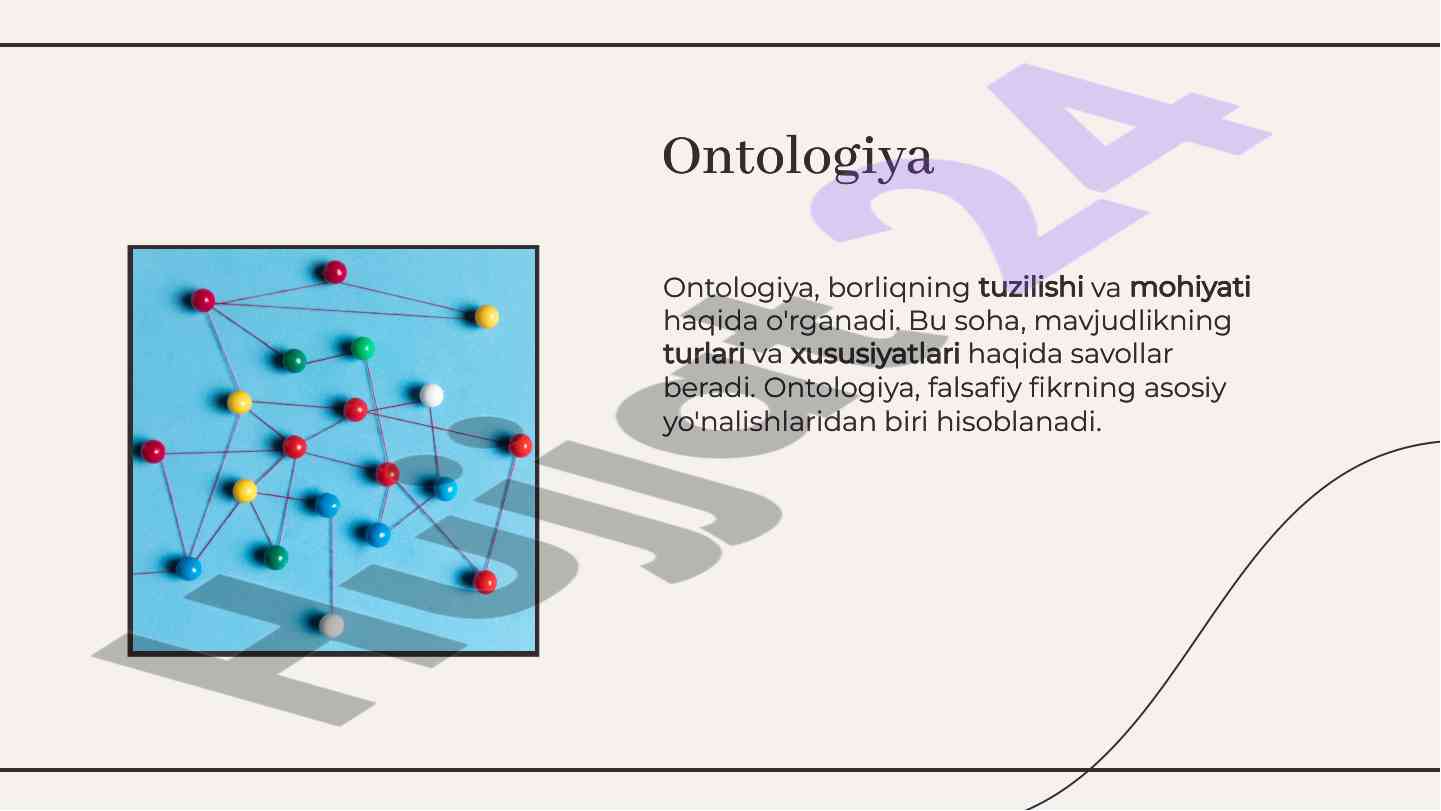 Ontologiya

Ontologiya, borliqning tuzilishi va mohiyati haqida o'rganadi. Bu soha, mavjudlikning turlari va xususiyatlari haqida savollar beradi. Ontologiya, falsafiy fikrning asosiy yo'nalishlaridan biri hisoblanadi.

Hujjat24